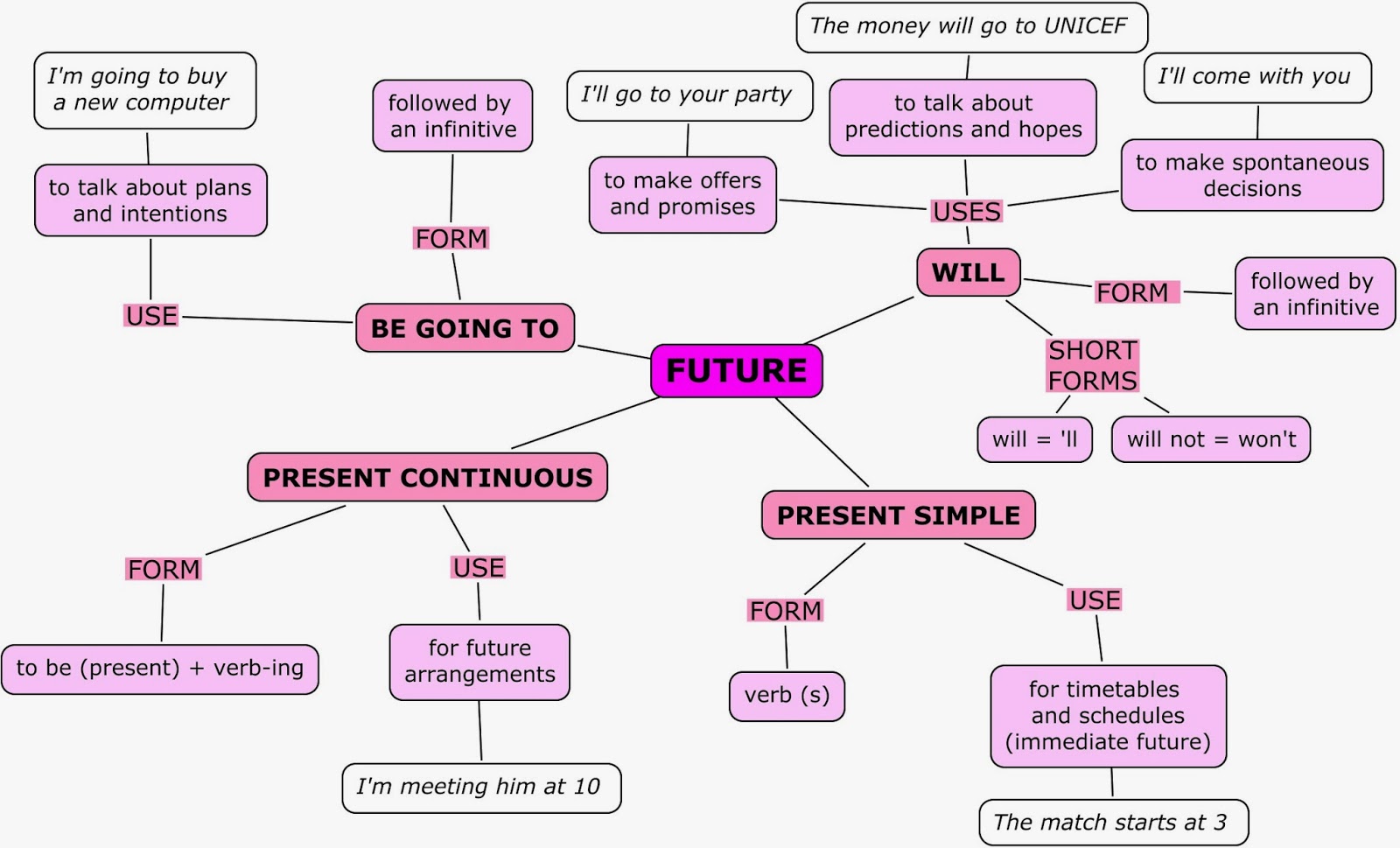 FUTURE

BE GOING TO

USE

to talk about plans and intentions

I'm going to buy a new computer

FORM

followed by an infinitive

WILL

USES

to make offers and promises

I'll go to your party

to talk about predictions and hopes

The money will go to UNICEF

to make spontaneous decisions

I'll come with you

FORM

followed by an infinitive

SHORT FORMS

will = 'll

will not = won't

PRESENT CONTINUOUS

FORM

to be (present) + verb-ing

USE

for future arrangements

I'm meeting him at 10

PRESENT SIMPLE

FORM

verb (s)

USE

for timetables and schedules (immediate future)

The match starts at 3